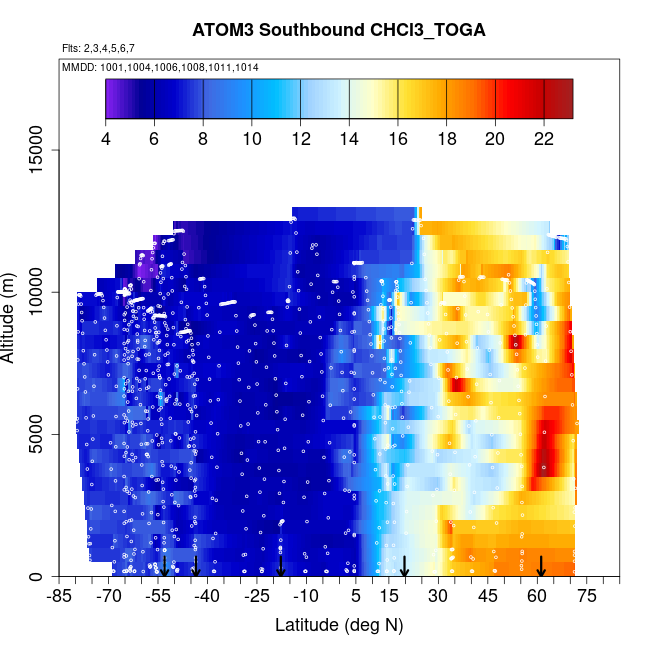 ATOM3 Southbound CHCl3_TOGA

Flts: 2,3,4,5,6,7

MMDD: 1001,1004,1006,1008,1011,1014

4 6 8 10 12 14 16 18 20 22

Altitude (m)

0
5000
10000
15000

-85 -70 -55 -40 -25 -10 5 15 30 45 60 75

Latitude (deg N)